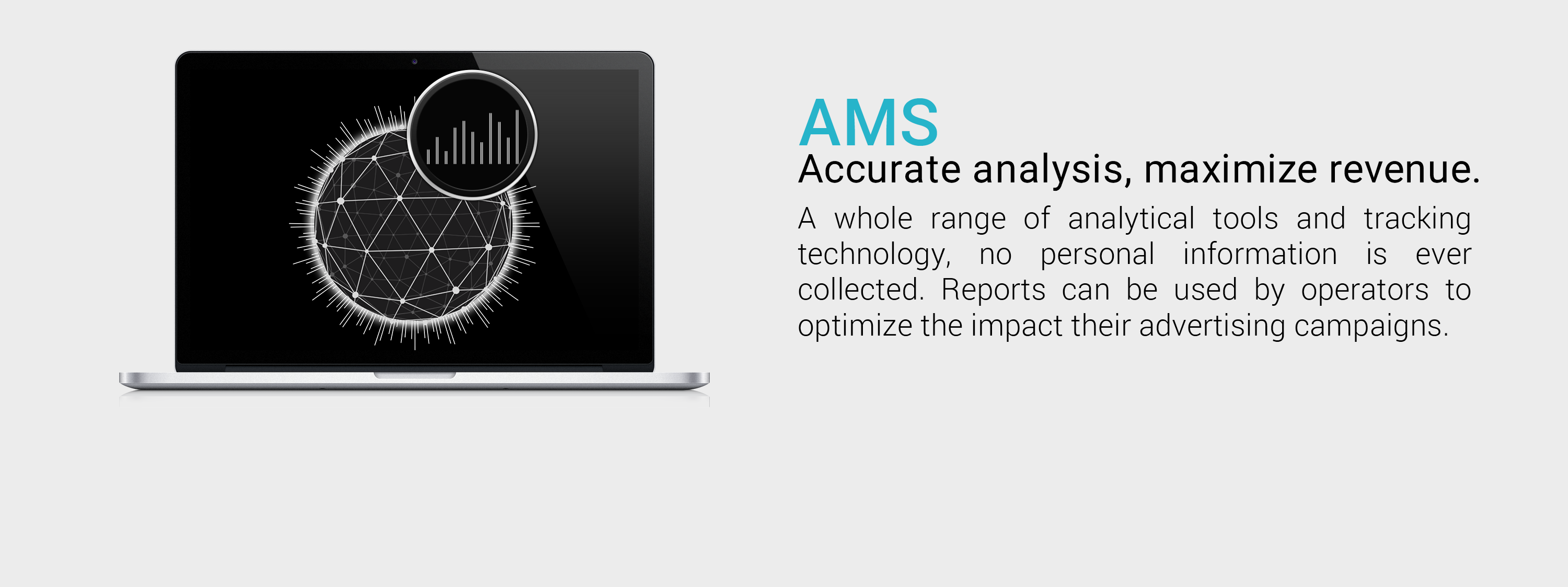 AMS
Accurate analysis, maximize revenue.

A whole range of analytical tools and tracking technology, no personal information is ever collected. Reports can be used by operators to optimize the impact their advertising campaigns.